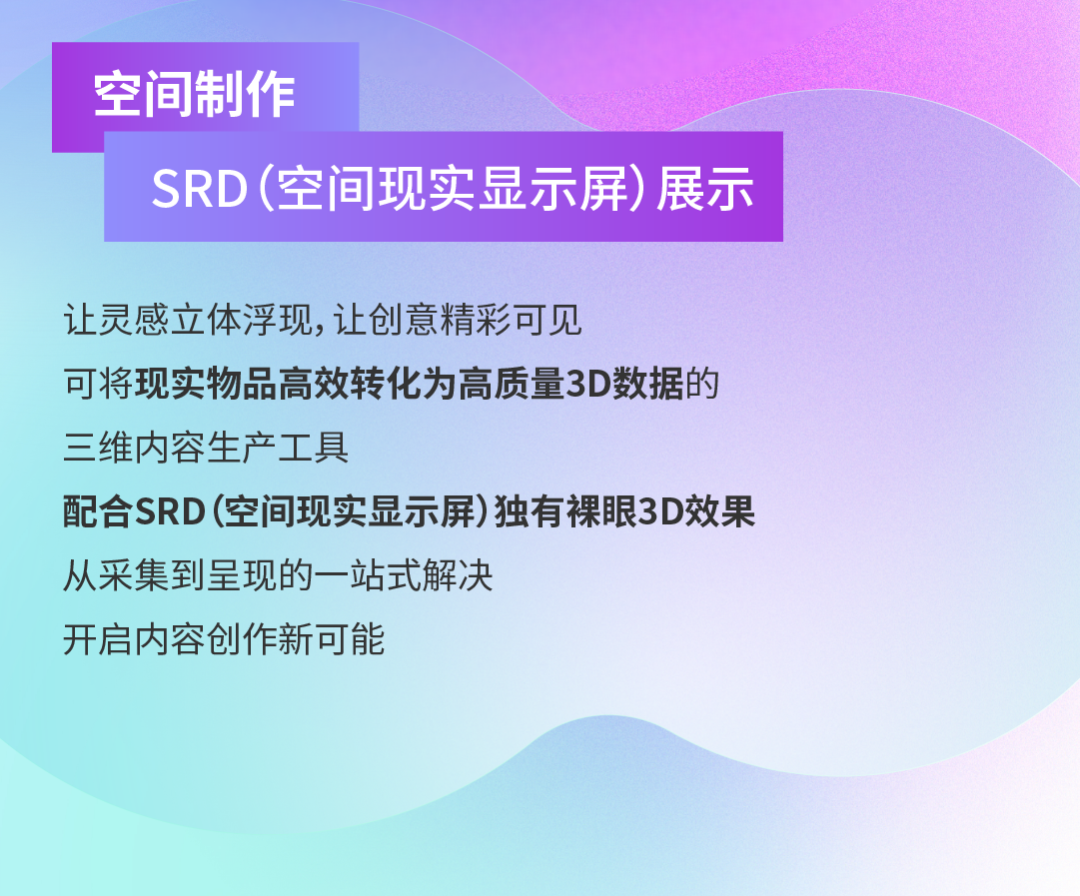 空间制作

SRD（空间现实显示屏）展示

让灵感立体浮现，让创意精彩可见
可将现实物品高效转化为高质量3D数据的
三维内容生产工具
配合SRD（空间现实显示屏）独有裸眼3D效果
从采集到呈现的一站式解决
开启内容创作新可能